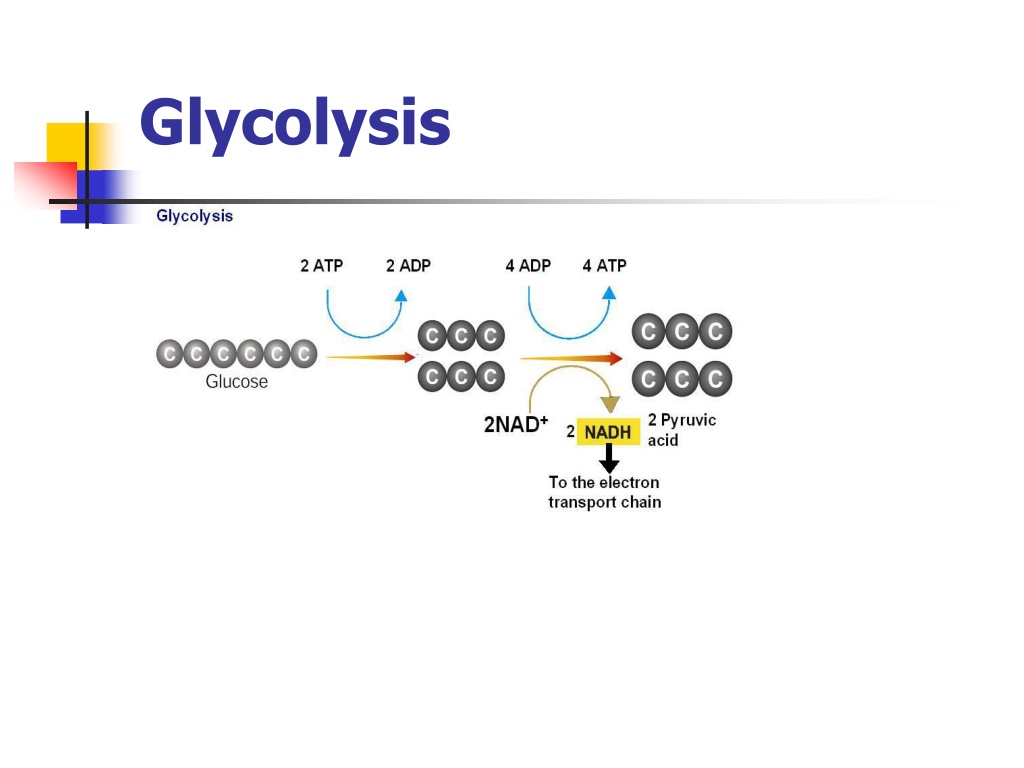 Glycolysis

Glycolysis

2 ATP 2 ADP 4 ADP 4 ATP

C C C C C C
Glucose

C C C
C C C

C C C
C C C

$2NAD^+$ 2 NADH 2 Pyruvic acid

To the electron transport chain